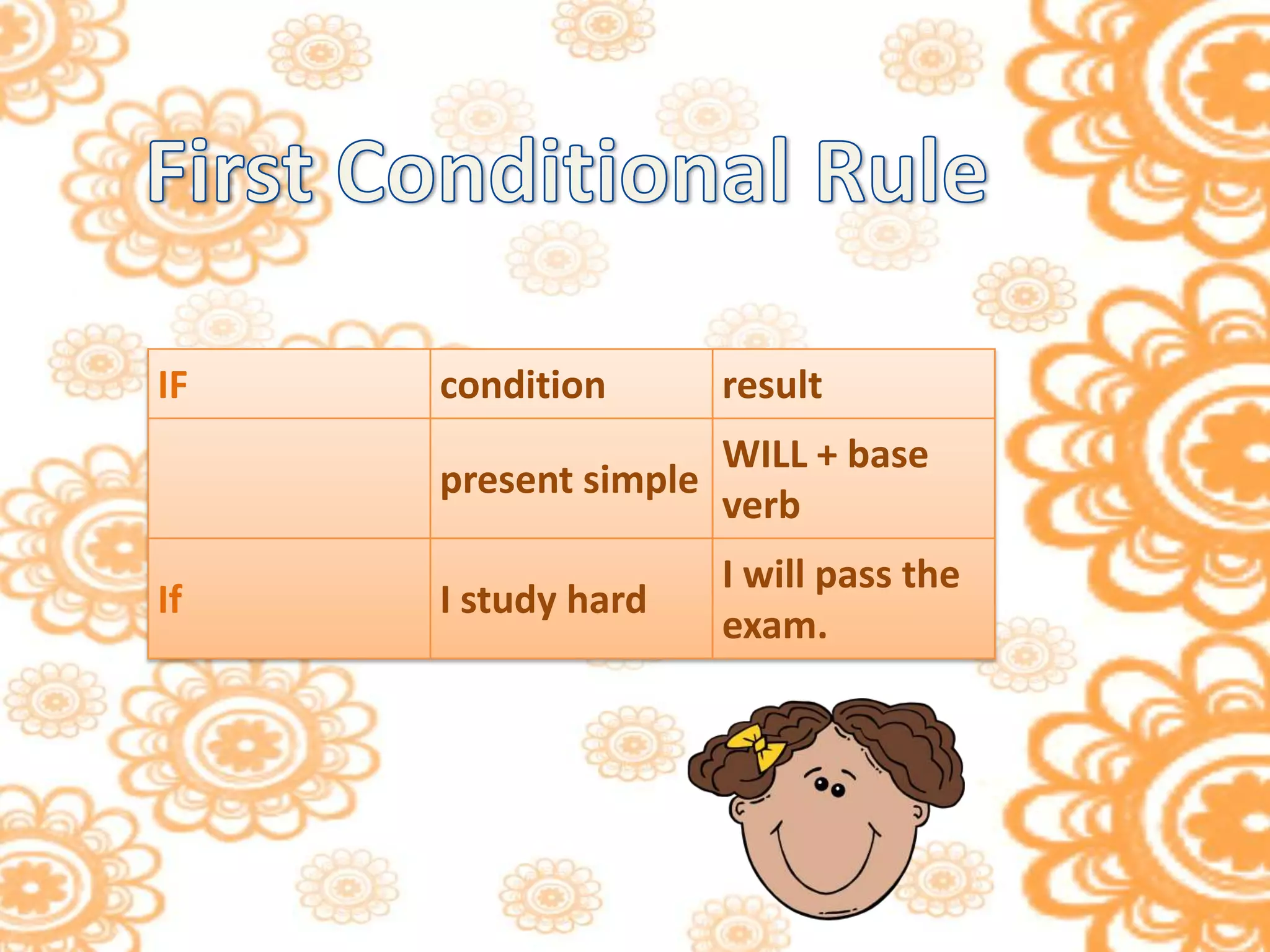 First Conditional Rule

| IF | condition | result |
|---|---|---|
| | present simple | WILL + base verb |
| If | I study hard | I will pass the exam. |